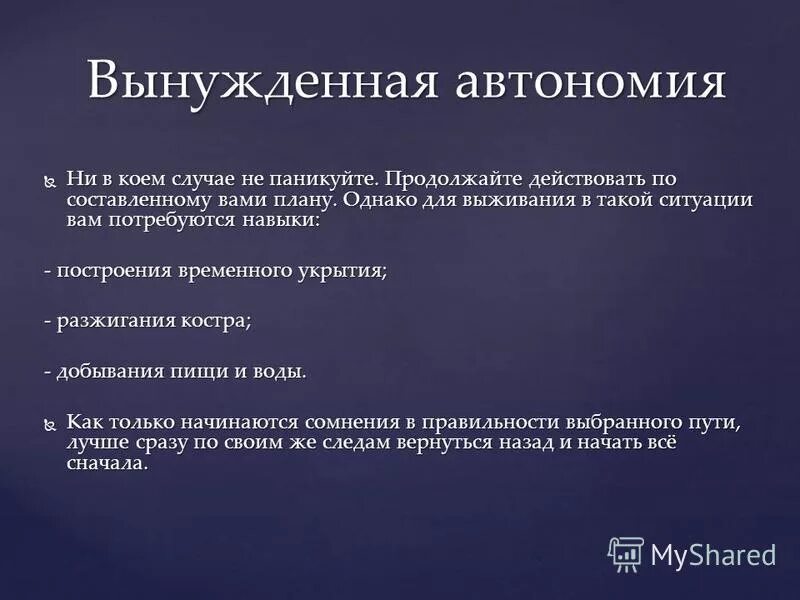 Вынужденная автономия

Ни в коем случае не паникуйте. Продолжайте действовать по составленному вами плану. Однако для выживания в такой ситуации вам потребуются навыки:

- построения временного укрытия;

- разжигания костра;

- добывания пищи и воды.

Как только начинаются сомнения в правильности выбранного пути, лучше сразу по своим же следам вернуться назад и начать всё сначала.

MyShared